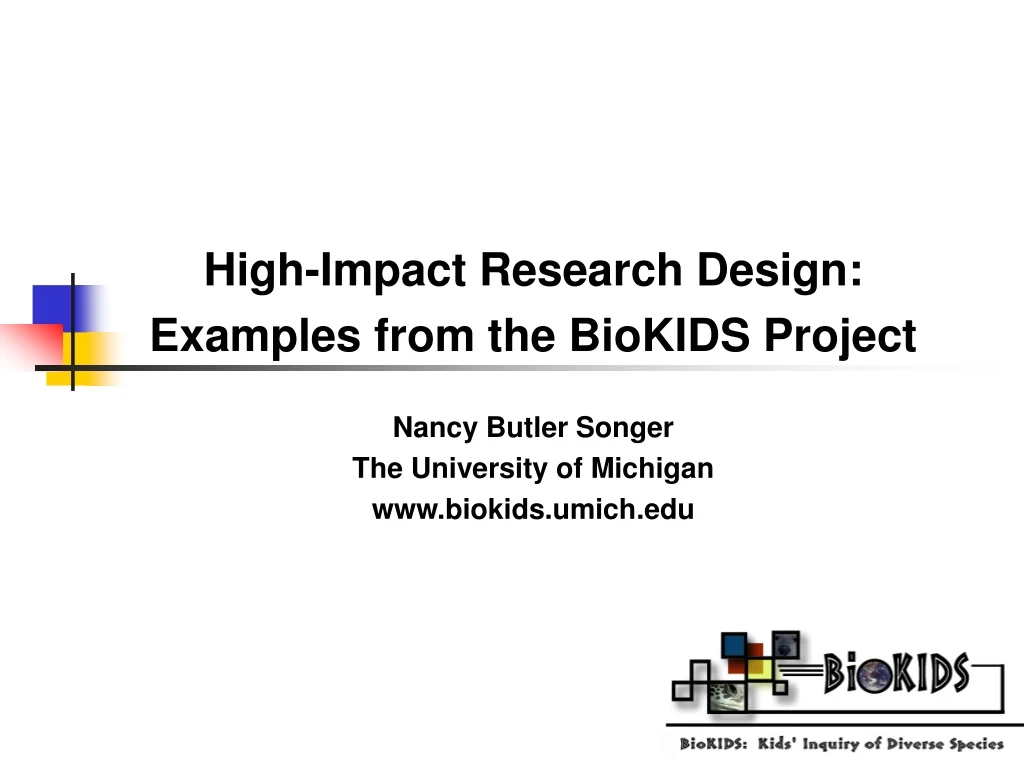 High-Impact Research Design:
Examples from the BioKIDS Project

Nancy Butler Songer
The University of Michigan
www.biokids.umich.edu

BioKIDS

BioKIDS: Kids' Inquiry of Diverse Species